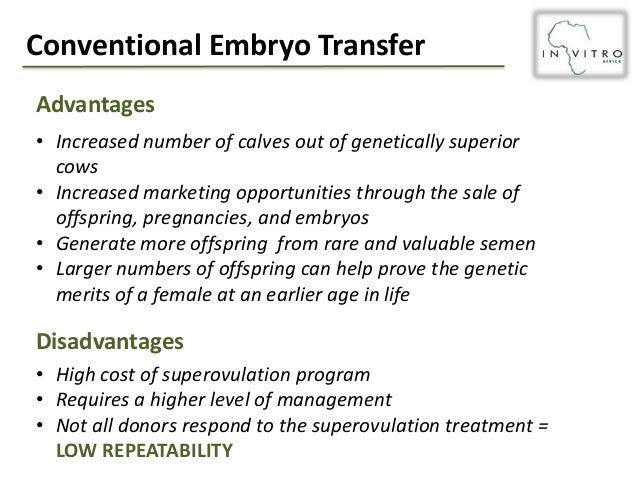 Conventional Embryo Transfer

IN VITRO
AFRICA

Advantages

• Increased number of calves out of genetically superior cows
• Increased marketing opportunities through the sale of offspring, pregnancies, and embryos
• Generate more offspring from rare and valuable semen
• Larger numbers of offspring can help prove the genetic merits of a female at an earlier age in life

Disadvantages

• High cost of superovulation program
• Requires a higher level of management
• Not all donors respond to the superovulation treatment = LOW REPEATABILITY